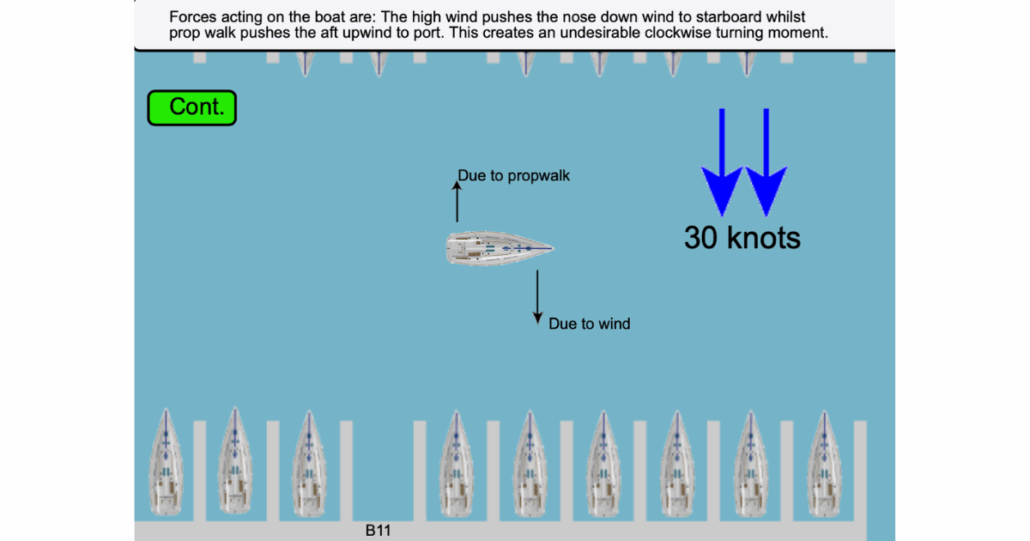 Forces acting on the boat are: The high wind pushes the nose down wind to starboard whilst prop walk pushes the aft upwind to port. This creates an undesirable clockwise turning moment.

Cont.

Due to propwalk

30 knots

Due to wind

B11